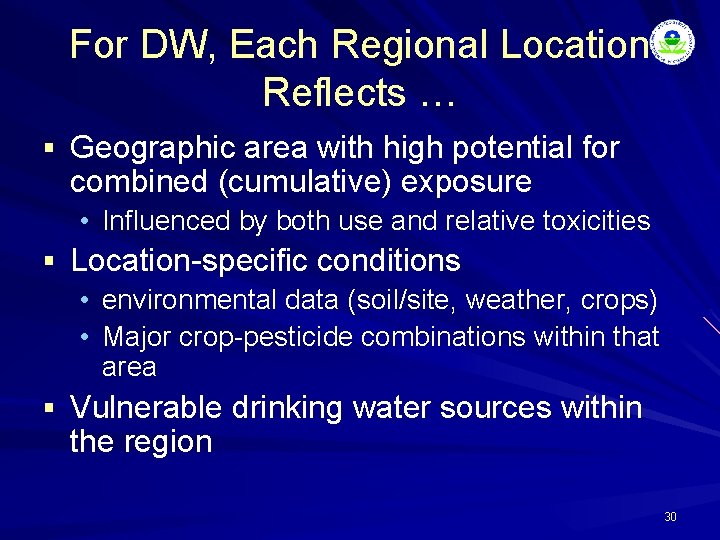 For DW, Each Regional Location Reflects …

▪ Geographic area with high potential for combined (cumulative) exposure
• Influenced by both use and relative toxicities

▪ Location-specific conditions
• environmental data (soil/site, weather, crops)
• Major crop-pesticide combinations within that area

▪ Vulnerable drinking water sources within the region

30